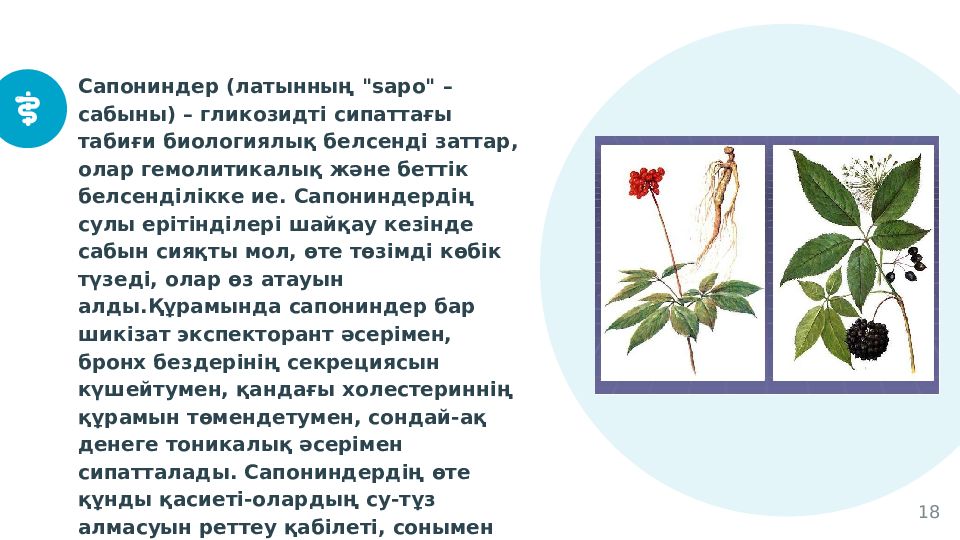 Сапониндер (латынның "sapo" – сабыны) – гликозидті сипаттағы табиғи биологиялық белсенді заттар, олар гемолитикалық және беттік белсенділікке ие. Сапониндердің сулы ерітінділері шайқау кезінде сабын сияқты мол, өте төзімді көбік түзеді, олар өз атауын алды.Құрамында сапониндер бар шикізат экспекторант әсерімен, бронх бездерінің секрециясын күшейтумен, қандағы холестериннің құрамын төмендетумен, сондай-ақ денеге тоникалық әсерімен сипатталады. Сапониндердің өте құнды қасиеті-олардың су-тұз алмасуын реттеу қабілеті, сонымен

18